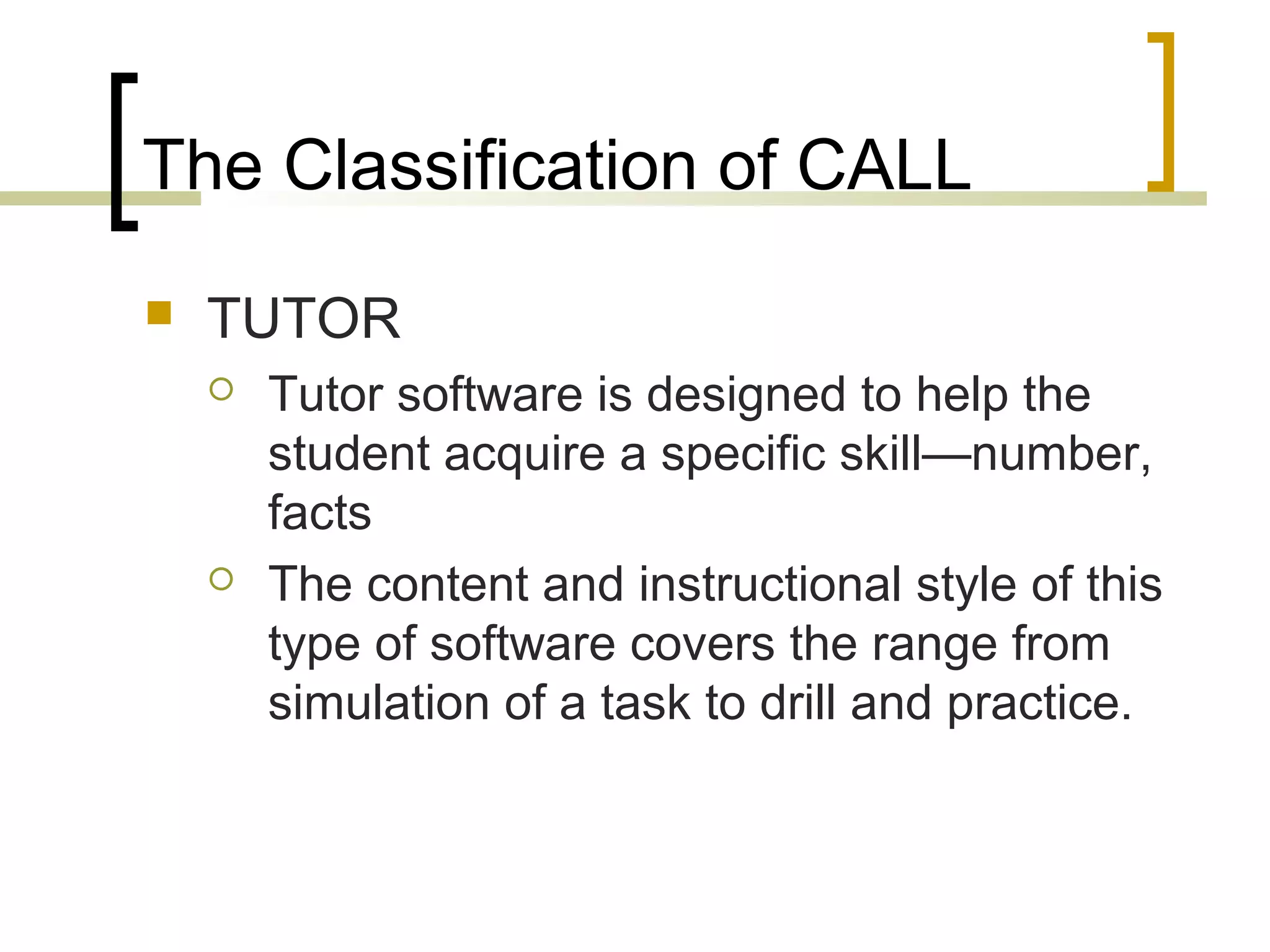 The Classification of CALL

TUTOR

Tutor software is designed to help the student acquire a specific skill—number, facts

The content and instructional style of this type of software covers the range from simulation of a task to drill and practice.